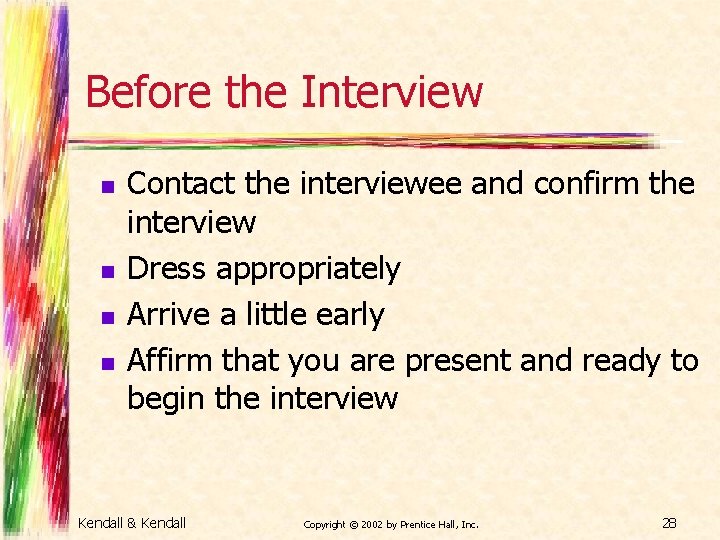 Before the Interview

- Contact the interviewee and confirm the interview
- Dress appropriately
- Arrive a little early
- Affirm that you are present and ready to begin the interview

Kendall & Kendall

Copyright © 2002 by Prentice Hall, Inc.

28